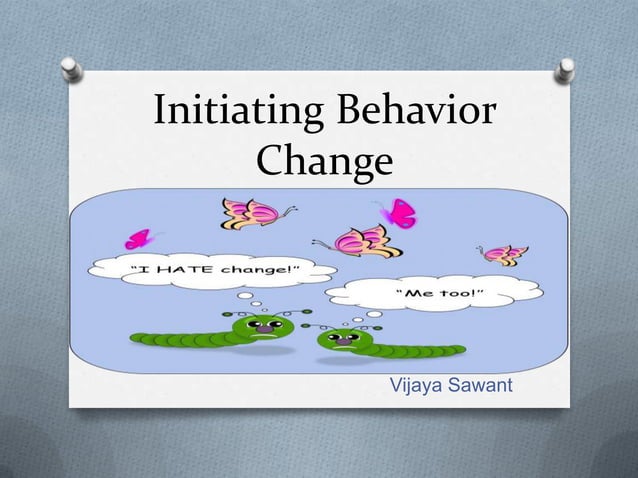 Initiating Behavior Change

"I HATE change!"

"Me too!"

Vijaya Sawant